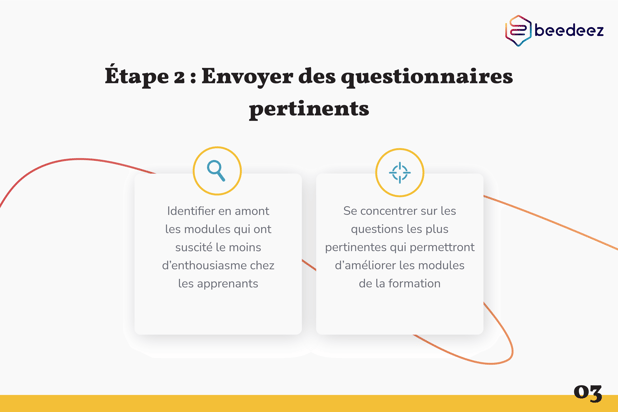 beedeez

Étape 2 : Envoyer des questionnaires pertinents

Identifier en amont les modules qui ont suscité le moins d'enthousiasme chez les apprenants

Se concentrer sur les questions les plus pertinentes qui permettront d'améliorer les modules de la formation

03